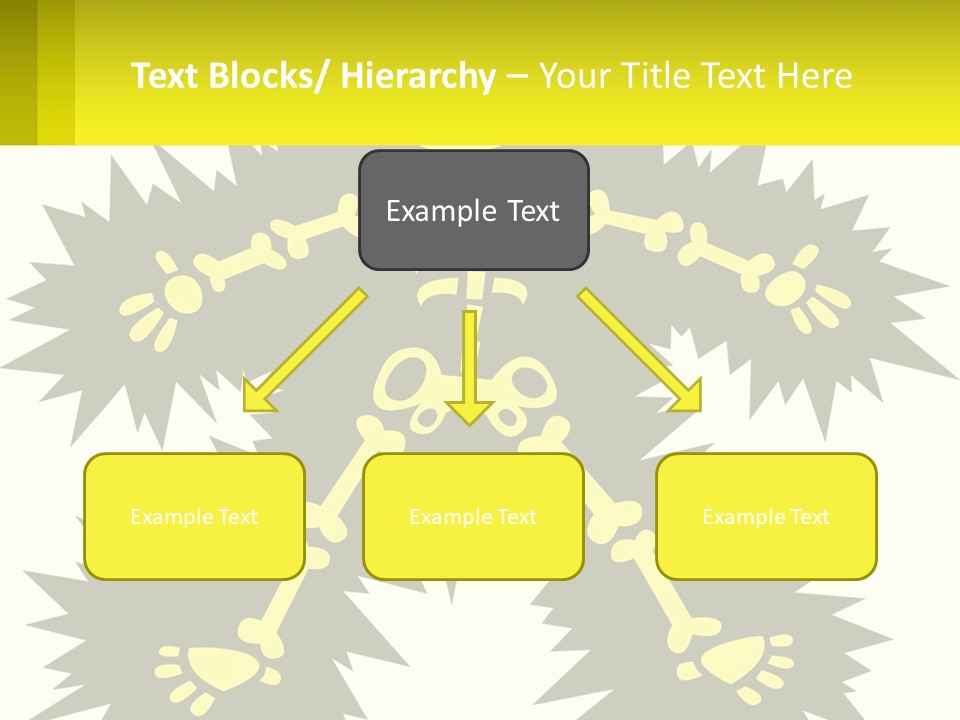 Text Blocks/ Hierarchy – Your Title Text Here

Example Text

Example Text

Example Text

Example Text